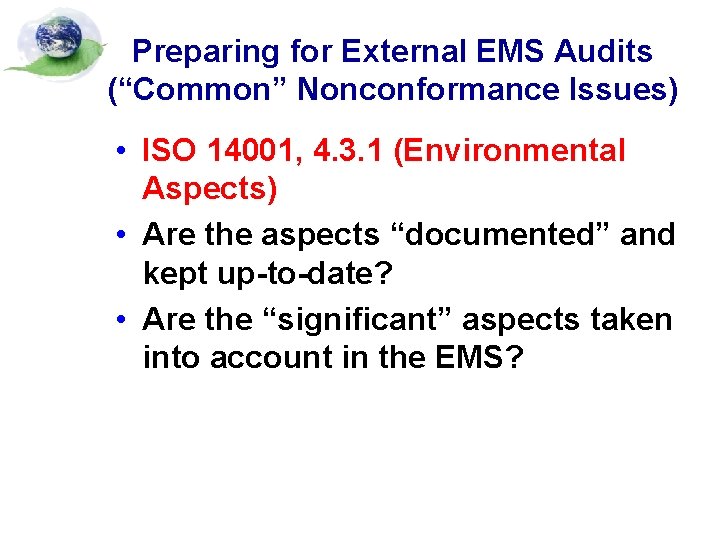 Preparing for External EMS Audits
(“Common” Nonconformance Issues)

• ISO 14001, 4.3.1 (Environmental Aspects)
• Are the aspects “documented” and kept up-to-date?
• Are the “significant” aspects taken into account in the EMS?